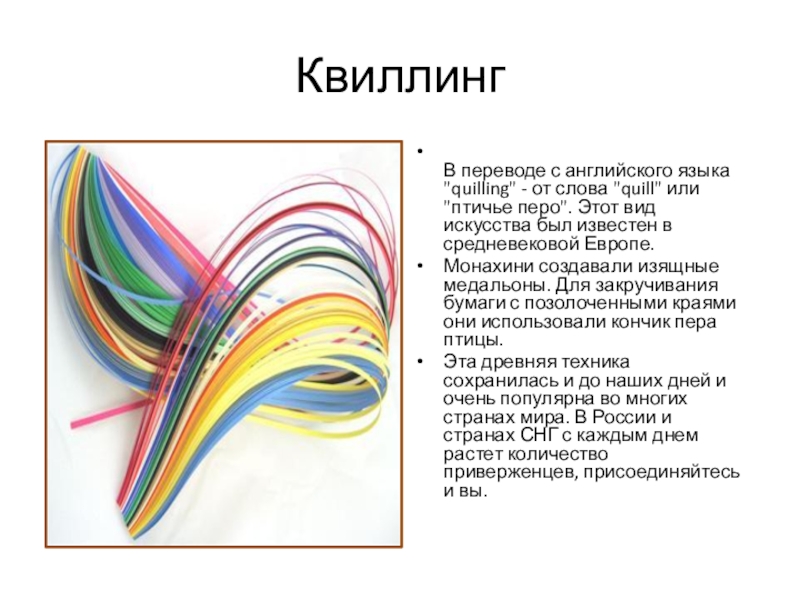 Квиллинг

•
В переводе с английского языка "quilling" - от слова "quill" или "птичье перо". Этот вид искусства был известен в средневековой Европе.

• Монахини создавали изящные медальоны. Для закручивания бумаги с позолоченными краями они использовали кончик пера птицы.

• Эта древняя техника сохранилась и до наших дней и очень популярна во многих странах мира. В России и странах СНГ с каждым днем растет количество приверженцев, присоединяйтесь и вы.